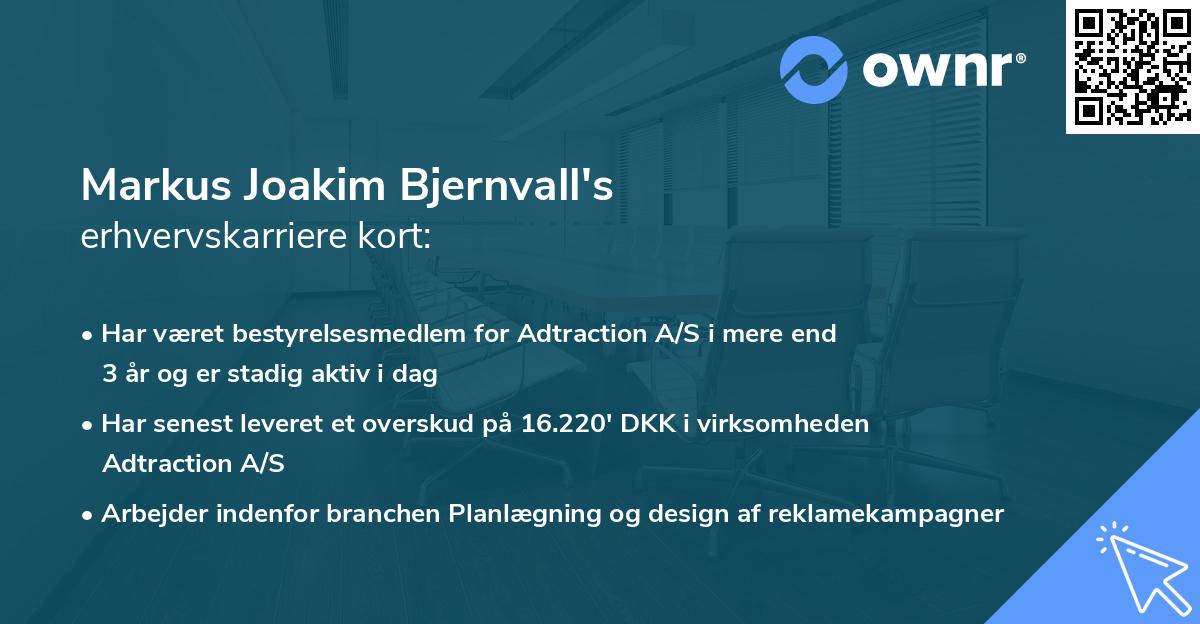 ownr®

Markus Joakim Bjernvall's
erhvervskarriere kort:

• Har været bestyrelsesmedlem for Adtraction A/S i mere end 3 år og er stadig aktiv i dag

• Har senest leveret et overskud på 16.220' DKK i virksomheden Adtraction A/S

• Arbejder indenfor branchen Planlægning og design af reklamekampagner